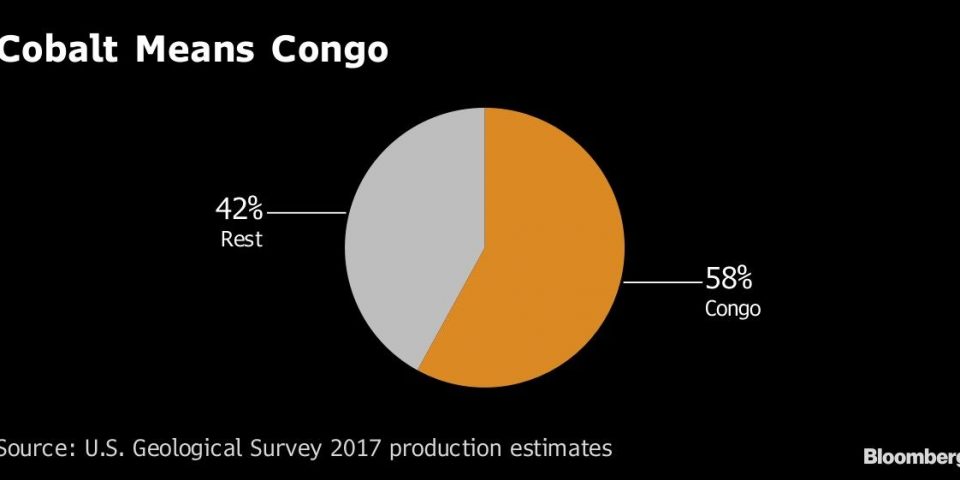 Cobalt Means Congo

42%
Rest

58%
Congo

Source: U.S. Geological Survey 2017 production estimates

Bloomberg